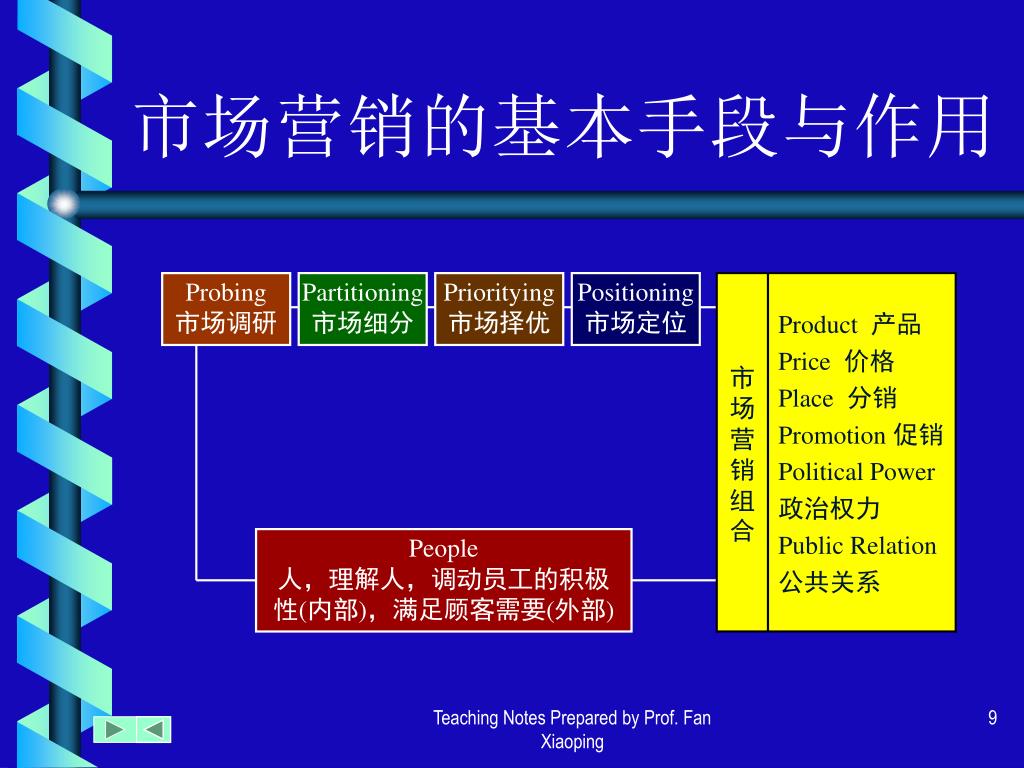 市场营销的基本手段与作用

Probing
市场调研

Partitioning
市场细分

Prioritying
市场择优

Positioning
市场定位

市场营销组合

Product 产品
Price 价格
Place 分销
Promotion 促销
Political Power 政治权力
Public Relation 公共关系

People
人，理解人，调动员工的积极性(内部)，满足顾客需要(外部)

Teaching Notes Prepared by Prof. Fan Xiaoping

9